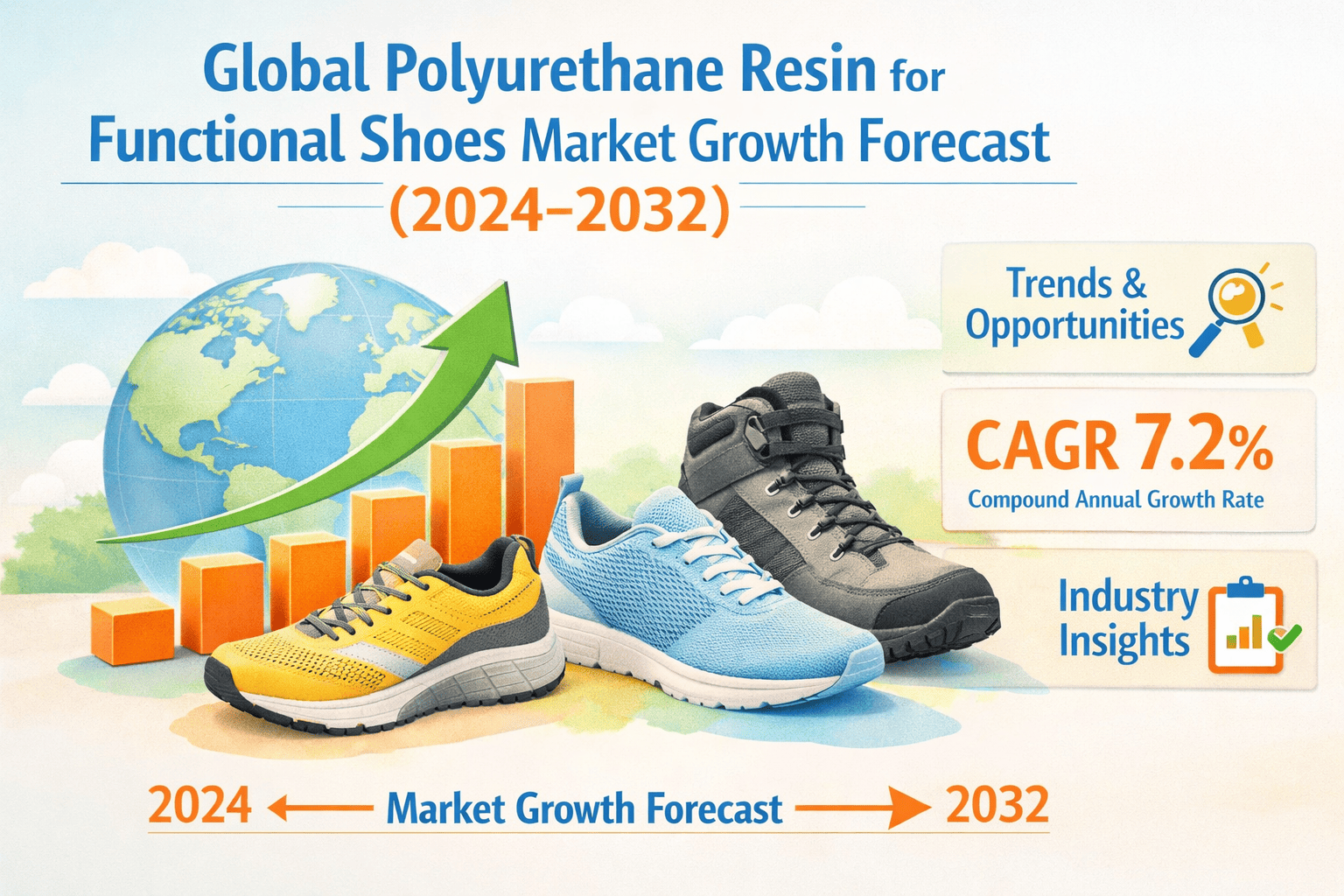 Global Polyurethane Resin for Functional Shoes Market Growth Forecast
(2024–2032)

Trends & Opportunities

CAGR 7.2%
Compound Annual Growth Rate

Industry Insights

2024 ← Market Growth Forecast → 2032